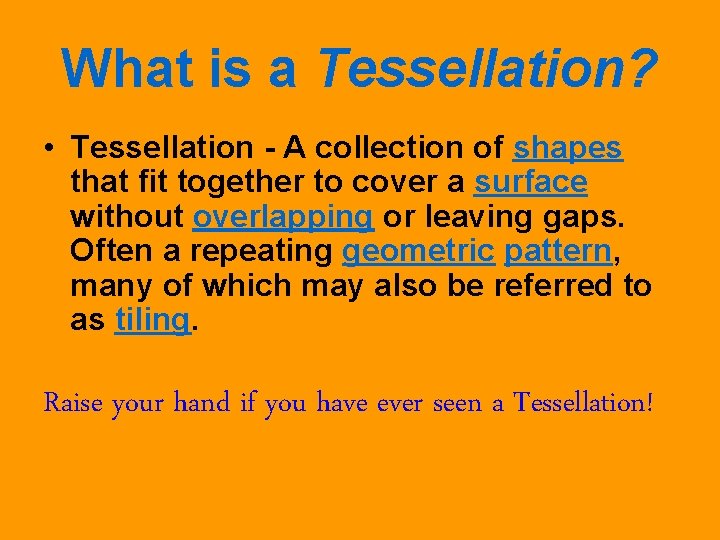 What is a Tessellation?

• Tessellation - A collection of shapes that fit together to cover a surface without overlapping or leaving gaps. Often a repeating geometric pattern, many of which may also be referred to as tiling.

Raise your hand if you have ever seen a Tessellation!